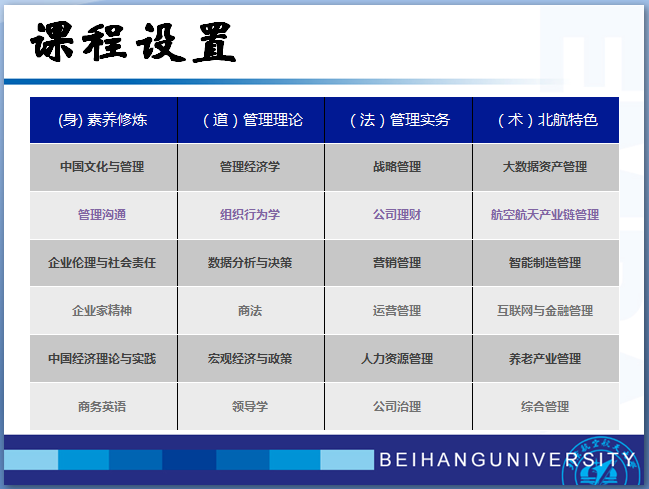 课程设置

| (身) 素养修炼 | （道）管理理论 | （法）管理实务 | （术）北航特色 |
|---|---|---|---|
| 中国文化与管理 | 管理经济学 | 战略管理 | 大数据资产管理 |
| 管理沟通 | 组织行为学 | 公司理财 | 航空航天产业链管理 |
| 企业伦理与社会责任 | 数据分析与决策 | 营销管理 | 智能制造管理 |
| 企业家精神 | 商法 | 运营管理 | 互联网与金融管理 |
| 中国经济理论与实践 | 宏观经济与政策 | 人力资源管理 | 养老产业管理 |
| 商务英语 | 领导学 | 公司治理 | 综合管理 |

BEIHANGUNIVERSITY